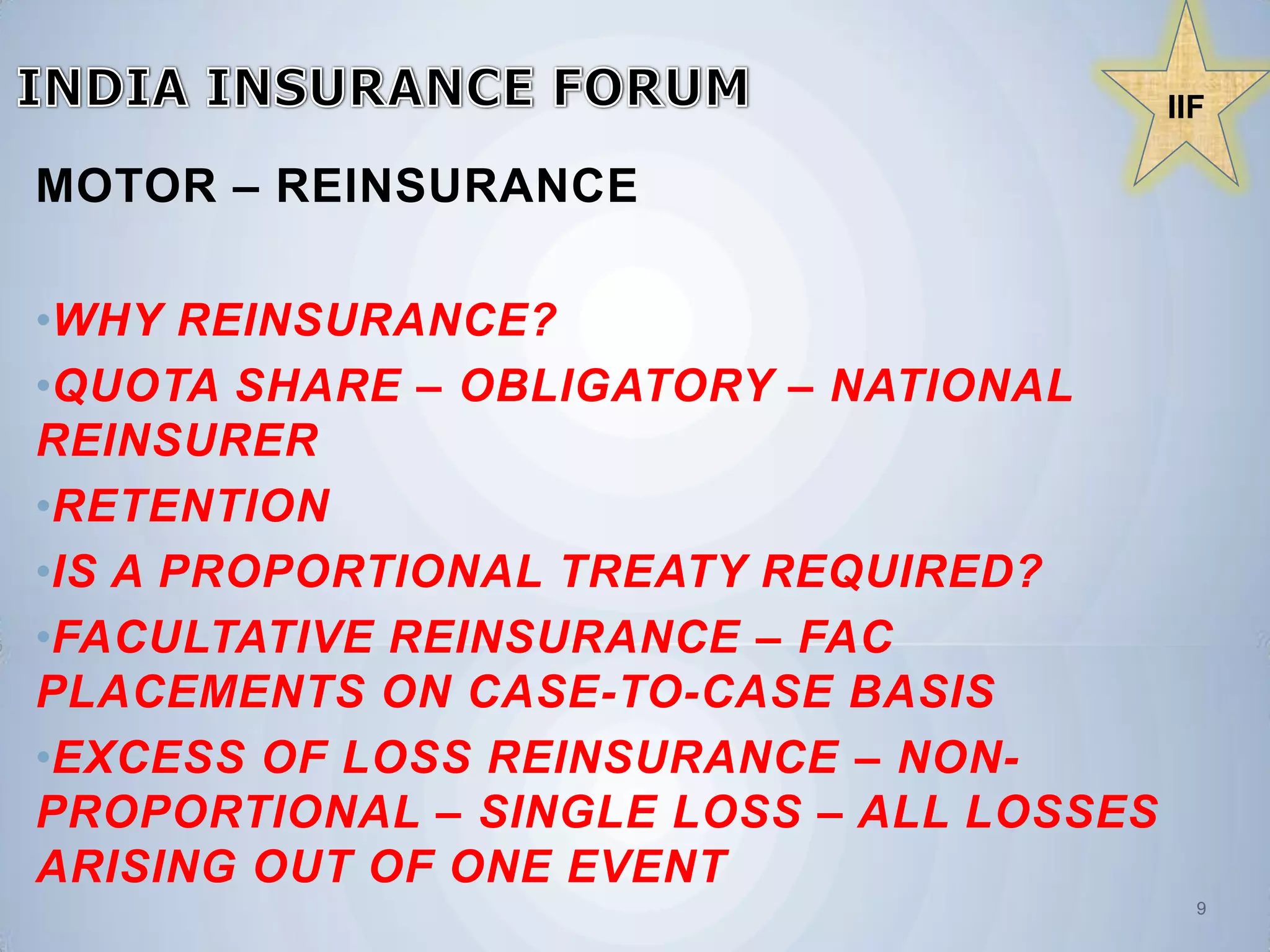 INDIA INSURANCE FORUM

IIF

MOTOR – REINSURANCE

•WHY REINSURANCE?

•QUOTA SHARE – OBLIGATORY – NATIONAL REINSURER

•RETENTION

•IS A PROPORTIONAL TREATY REQUIRED?

•FACULTATIVE REINSURANCE – FAC PLACEMENTS ON CASE-TO-CASE BASIS

•EXCESS OF LOSS REINSURANCE – NON-PROPORTIONAL – SINGLE LOSS – ALL LOSSES ARISING OUT OF ONE EVENT

9